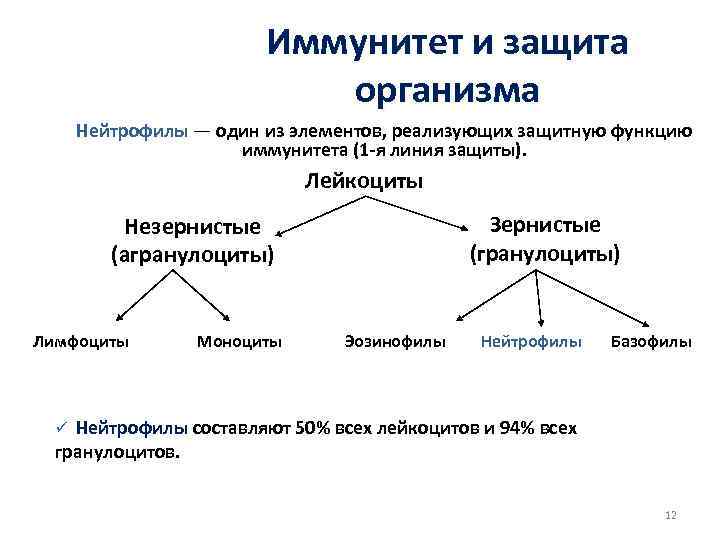 Иммунитет и защита организма

Нейтрофилы — один из элементов, реализующих защитную функцию иммунитета (1-я линия защиты).

Лейкоциты

Незернистые (агранулоциты)

Зернистые (гранулоциты)

Лимфоциты

Моноциты

Эозинофилы

Нейтрофилы

Базофилы

✓ Нейтрофилы составляют 50% всех лейкоцитов и 94% всех гранулоцитов.

12